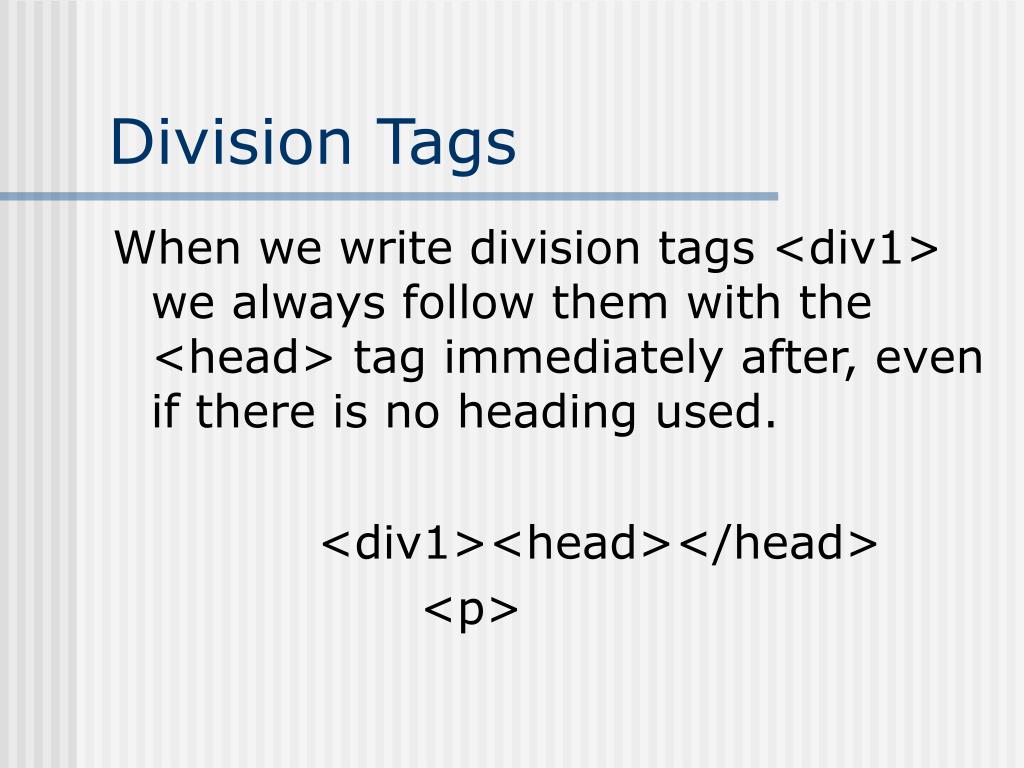 Division Tags

When we write division tags <div1> we always follow them with the <head> tag immediately after, even if there is no heading used.

<div1><head></head>
<p>